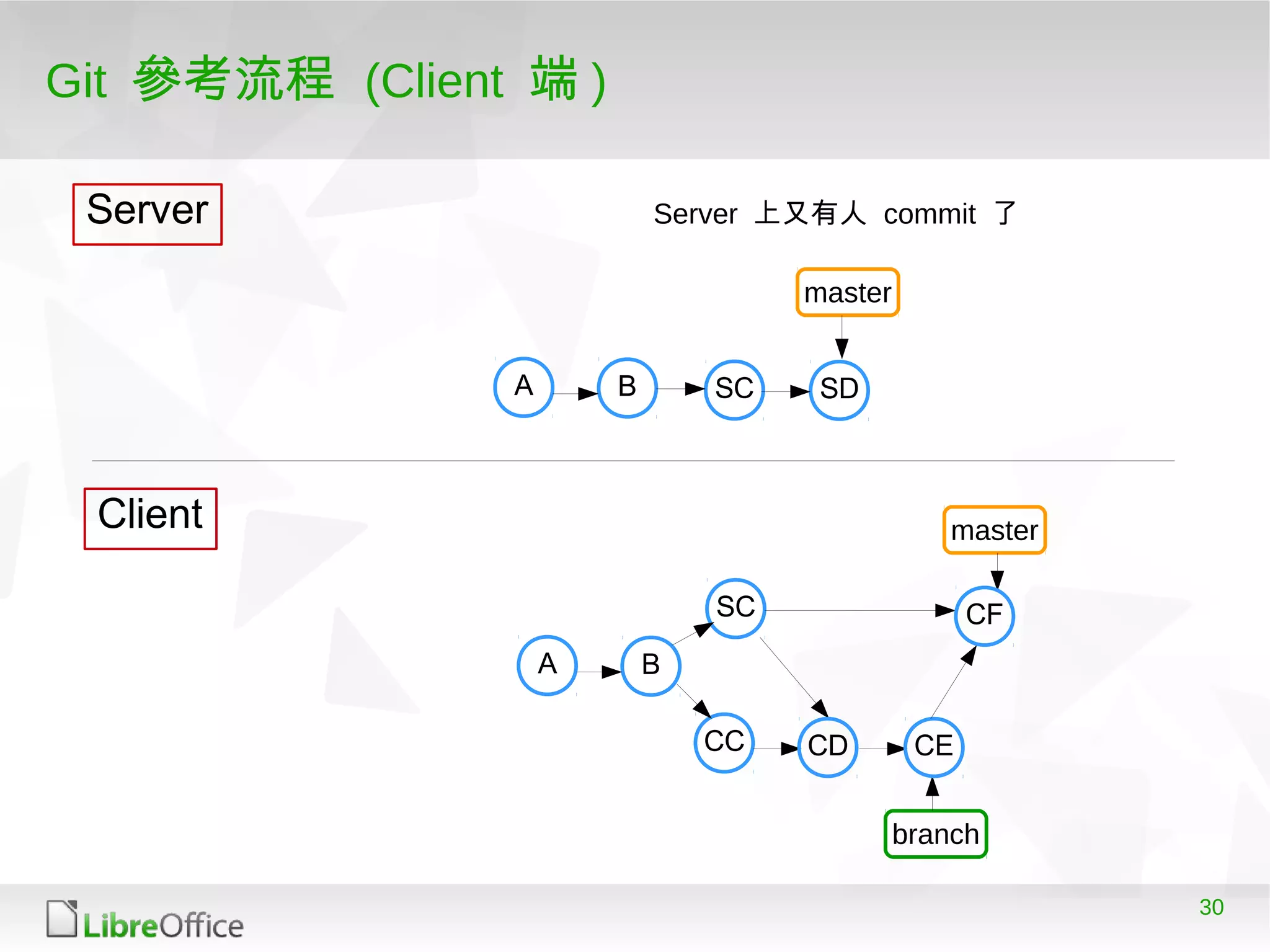 Git 參考流程 (Client 端 )

Server

Server 上又有人 commit 了

master

A B SC SD

Client

master

SC CF

A B

CC CD CE

branch

LibreOffice

30